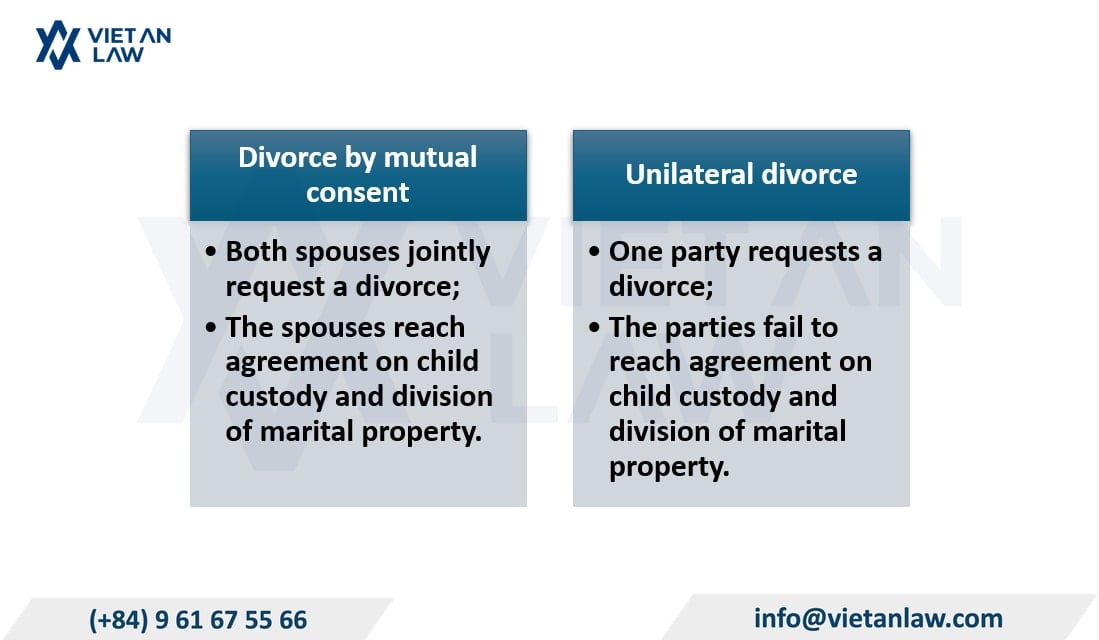 VIET AN LAW

Divorce by mutual consent

• Both spouses jointly request a divorce;
• The spouses reach agreement on child custody and division of marital property.

Unilateral divorce

• One party requests a divorce;
• The parties fail to reach agreement on child custody and division of marital property.

VIET AN LAW

(+84) 9 61 67 55 66

info@vietanlaw.com